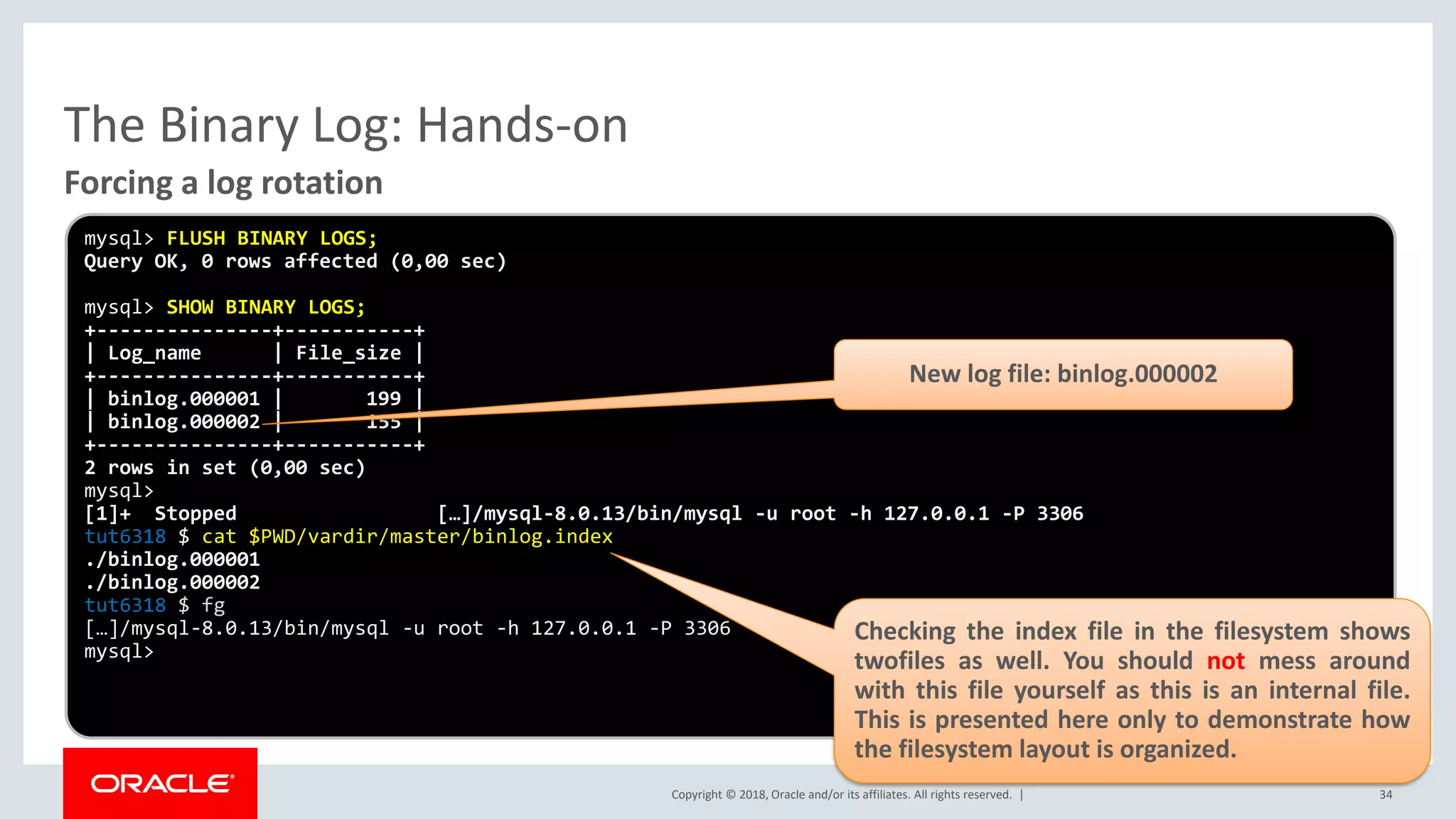 The Binary Log: Hands-on

Forcing a log rotation

mysql> FLUSH BINARY LOGS;
Query OK, 0 rows affected (0,00 sec)

mysql> SHOW BINARY LOGS;
+---------------+-----------+
| Log_name      | File_size |
+---------------+-----------+
| binlog.000001 |       199 |
| binlog.000002 |       155 |
+---------------+-----------+
2 rows in set (0,00 sec)
mysql>
[1]+  Stopped                 […]/mysql-8.0.13/bin/mysql -u root -h 127.0.0.1 -P 3306
tut6318 $ cat $PWD/vardir/master/binlog.index
./binlog.000001
./binlog.000002
tut6318 $ fg
[…]/mysql-8.0.13/bin/mysql -u root -h 127.0.0.1 -P 3306
mysql>

New log file: binlog.000002

Checking the index file in the filesystem shows twofiles as well. You should not mess around with this file yourself as this is an internal file. This is presented here only to demonstrate how the filesystem layout is organized.

ORACLE

Copyright © 2018, Oracle and/or its affiliates. All rights reserved. |

34